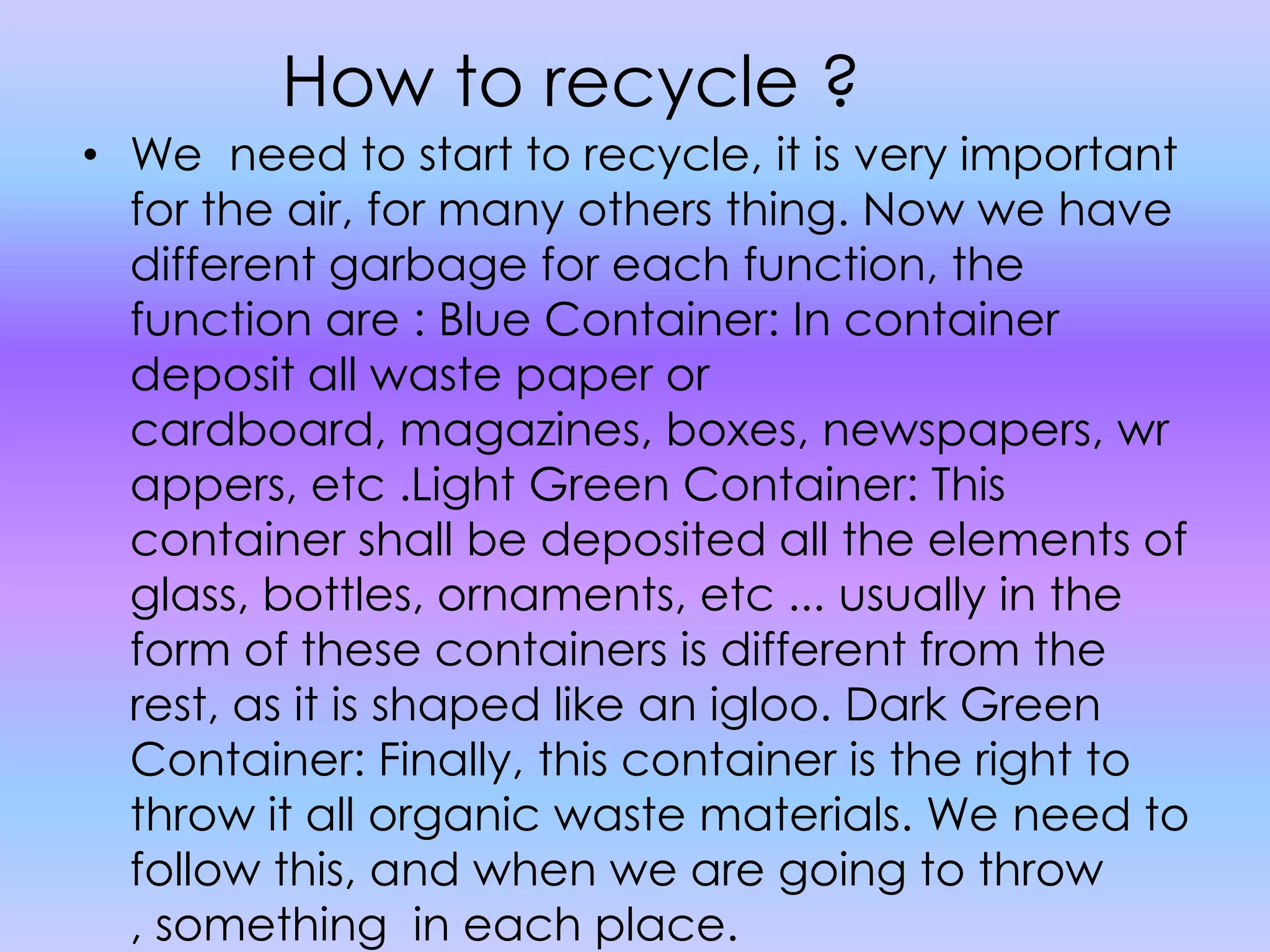 How to recycle ?

• We need to start to recycle, it is very important for the air, for many others thing. Now we have different garbage for each function, the function are : Blue Container: In container deposit all waste paper or cardboard, magazines, boxes, newspapers, wr appers, etc .Light Green Container: This container shall be deposited all the elements of glass, bottles, ornaments, etc ... usually in the form of these containers is different from the rest, as it is shaped like an igloo. Dark Green Container: Finally, this container is the right to throw it all organic waste materials. We need to follow this, and when we are going to throw , something in each place.